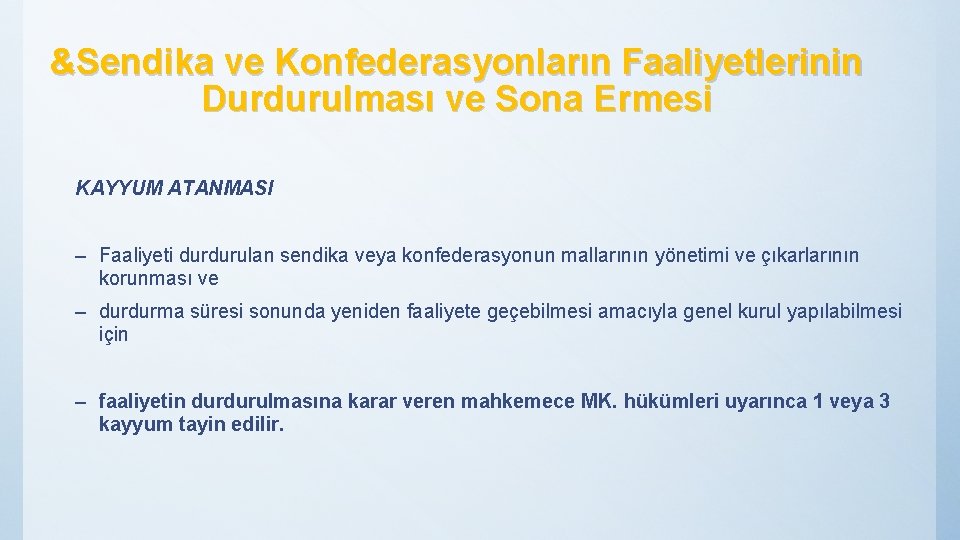 &Sendika ve Konfederasyonların Faaliyetlerinin Durdurulması ve Sona Ermesi

KAYYUM ATANMASI

– Faaliyeti durdurulan sendika veya konfederasyonun mallarının yönetimi ve çıkarlarının korunması ve

– durdurma süresi sonunda yeniden faaliyete geçebilmesi amacıyla genel kurul yapılabilmesi için

– faaliyetin durdurulmasına karar veren mahkemece MK. hükümleri uyarınca 1 veya 3 kayyum tayin edilir.